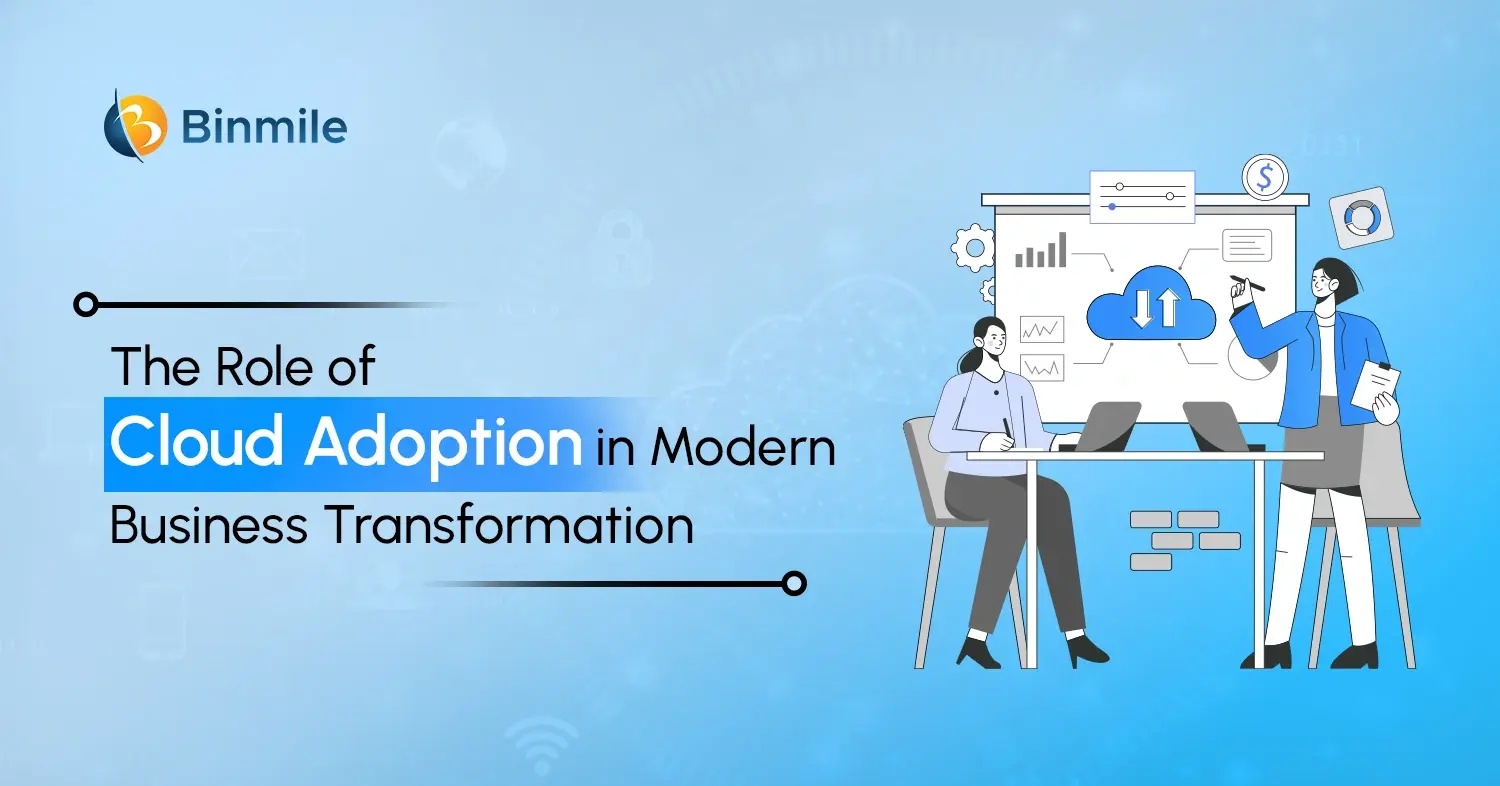 Binmile

The Role of Cloud Adoption in Modern Business Transformation

$